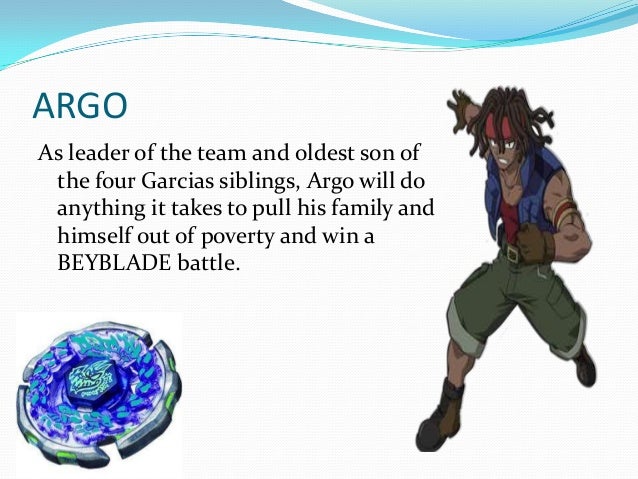 ARGO

As leader of the team and oldest son of the four Garcias siblings, Argo will do anything it takes to pull his family and himself out of poverty and win a BEYBLADE battle.